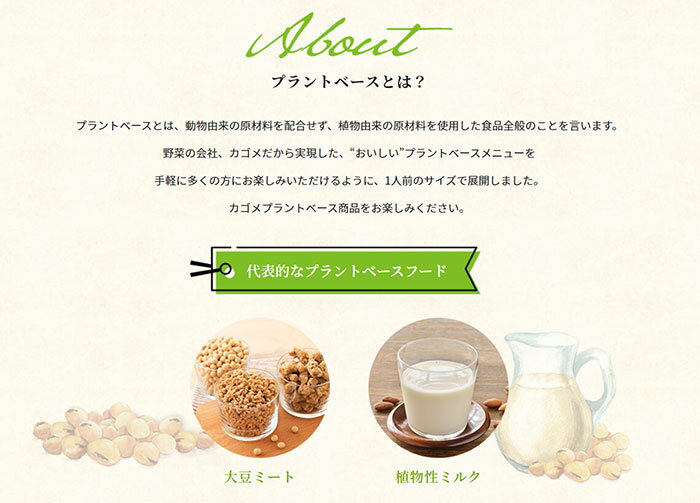 About

プラントベースとは？

プラントベースとは、動物由来の原材料を配合せず、植物由来の原材料を使用した食品全般のことを言います。

野菜の会社、カゴメだから実現した、“おいしい”プラントベースメニューを

手軽に多くの方にお楽しみいただけるように、1人前のサイズで展開しました。

カゴメプラントベース商品をお楽しみください。

代表的なプラントベースフード

大豆ミート

植物性ミルク